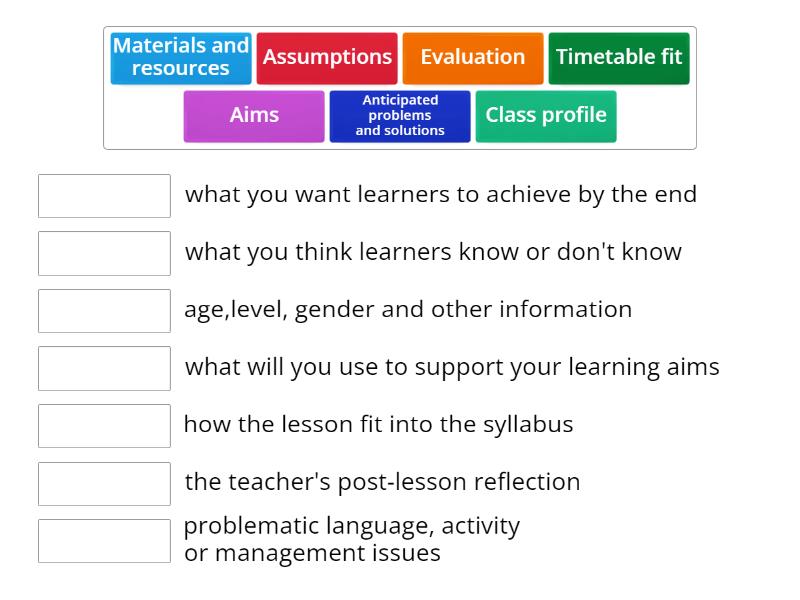 Materials and resources
Assumptions
Evaluation
Timetable fit
Aims
Anticipated problems and solutions
Class profile

what you want learners to achieve by the end

what you think learners know or don't know

age,level, gender and other information

what will you use to support your learning aims

how the lesson fit into the syllabus

the teacher's post-lesson reflection

problematic language, activity or management issues